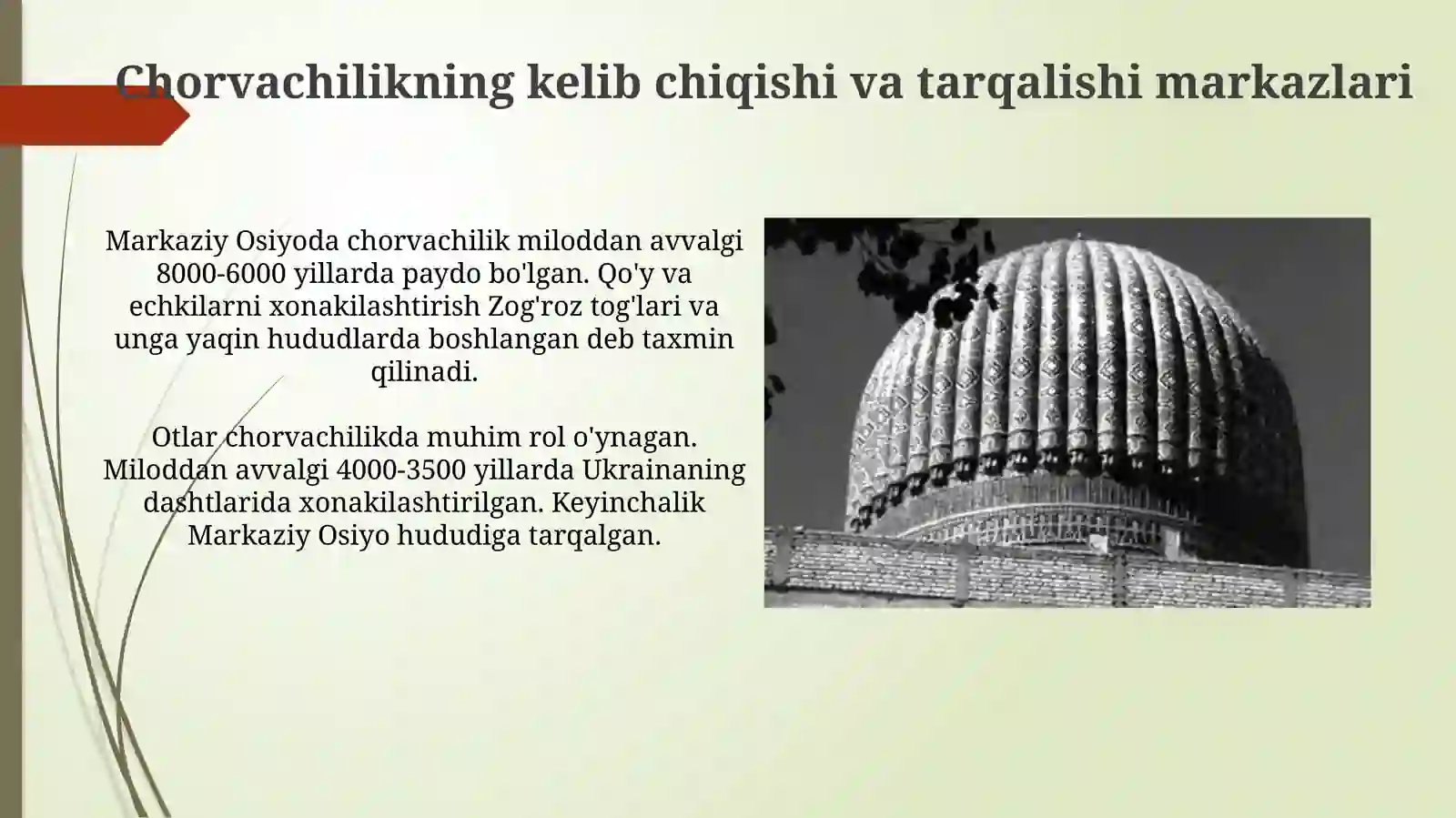 Chorvachilikning kelib chiqishi va tarqalishi markazlari

Markaziy Osiyoda chorvachilik miloddan avvalgi 8000-6000 yillarda paydo bo'lgan. Qo'y va echkilarni xonakilashtirish Zog'roz tog'lari va unga yaqin hududlarda boshlangan deb taxmin qilinadi.

Otlar chorvachilikda muhim rol o'ynagan. Miloddan avvalgi 4000-3500 yillarda Ukrainaning dashtlarida xonakilashtirilgan. Keyinchalik Markaziy Osiyo hududiga tarqalgan.